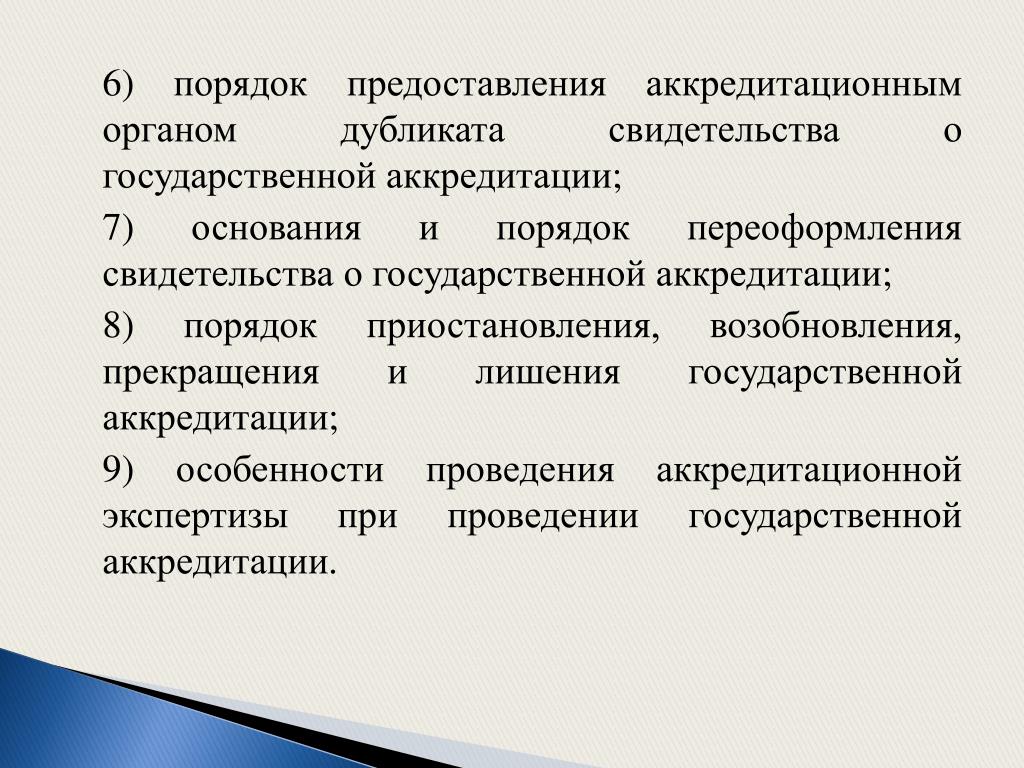 6) порядок предоставления аккредитационным органом дубликата свидетельства о государственной аккредитации;

7) основания и порядок переоформления свидетельства о государственной аккредитации;

8) порядок приостановления, возобновления, прекращения и лишения государственной аккредитации;

9) особенности проведения аккредитационной экспертизы при проведении государственной аккредитации.